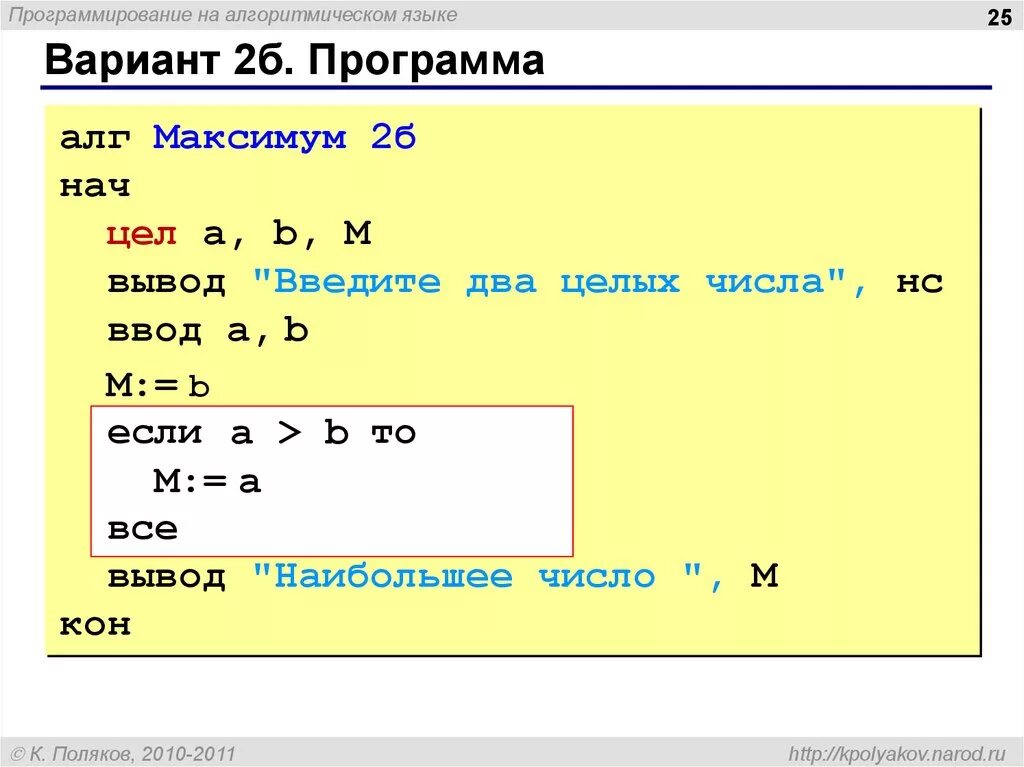 Программирование на алгоритмическом языке

25

Вариант 2б. Программа

алг Максимум 2б
нач
  цел a, b, M
  вывод "Введите два целых числа", нс
  ввод a, b
  M:= b
  если a > b то
    M:= a
  все
  вывод "Наибольшее число ", M
кон

© К. Поляков, 2010-2011

http://kpolyakov.narod.ru